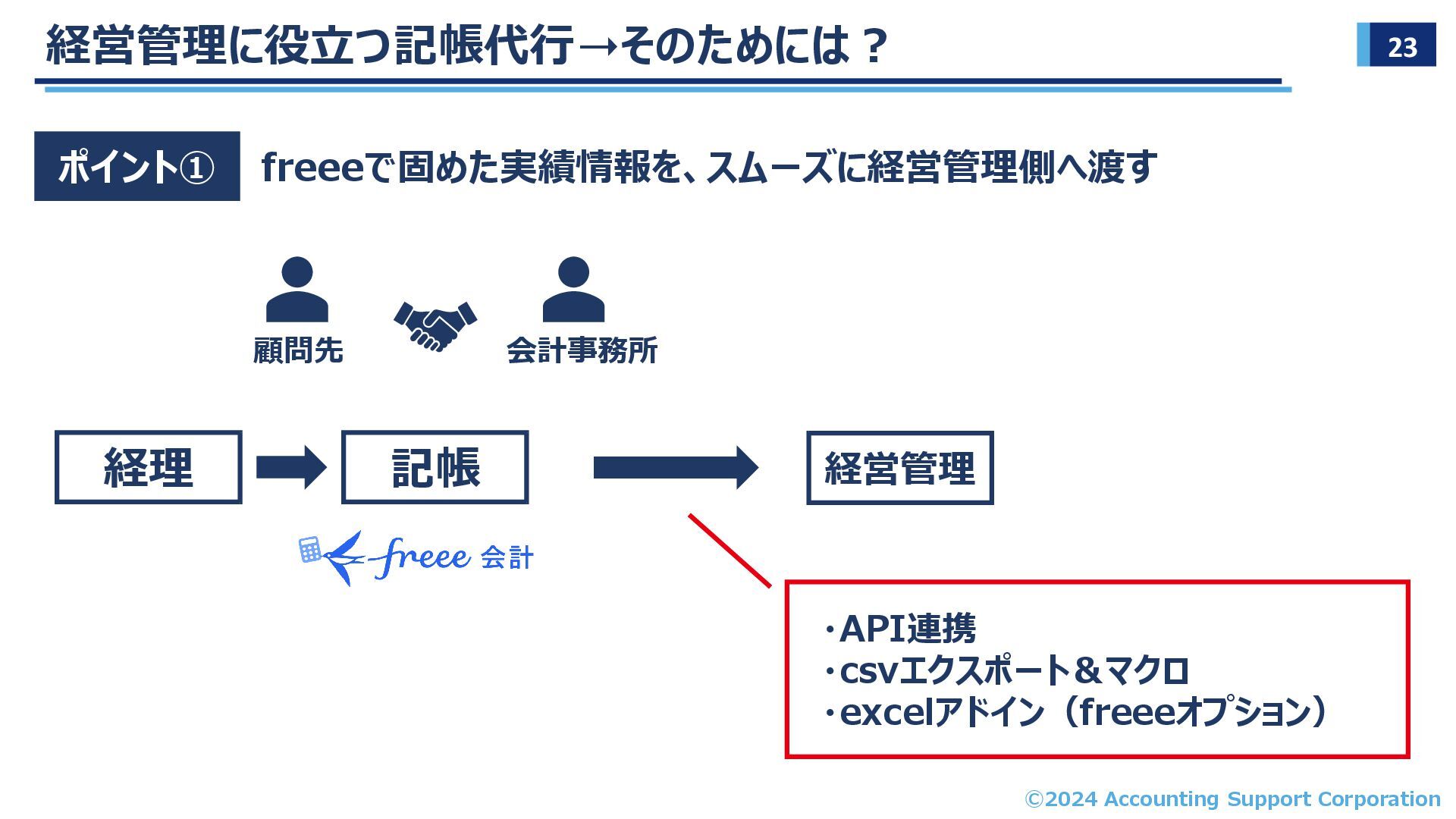 経営管理に役立つ記帳代行→そのためには？

23

ポイント①　freeeで固めた実績情報を、スムーズに経営管理側へ渡す

顧問先

会計事務所

経理

記帳

経営管理

freee 会計

・API連携
・csvエクスポート＆マクロ
・excelアドイン（freeeオプション）

©2024 Accounting Support Corporation